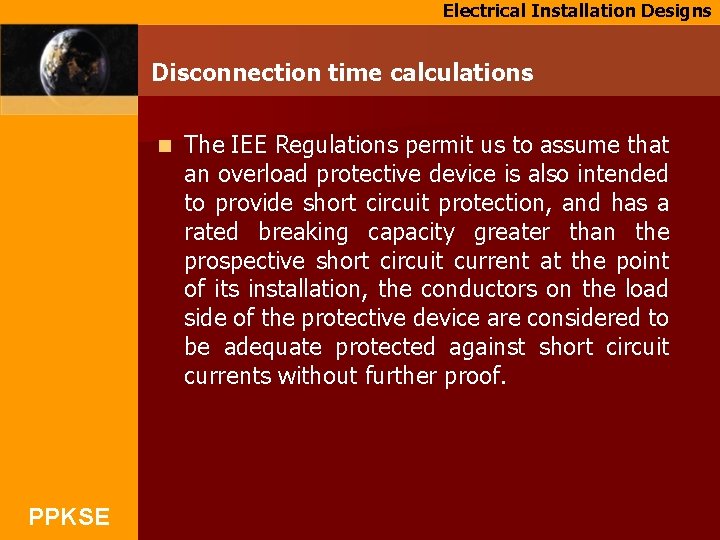 Electrical Installation Designs

Disconnection time calculations

The IEE Regulations permit us to assume that an overload protective device is also intended to provide short circuit protection, and has a rated breaking capacity greater than the prospective short circuit current at the point of its installation, the conductors on the load side of the protective device are considered to be adequate protected against short circuit currents without further proof.

PPKSE